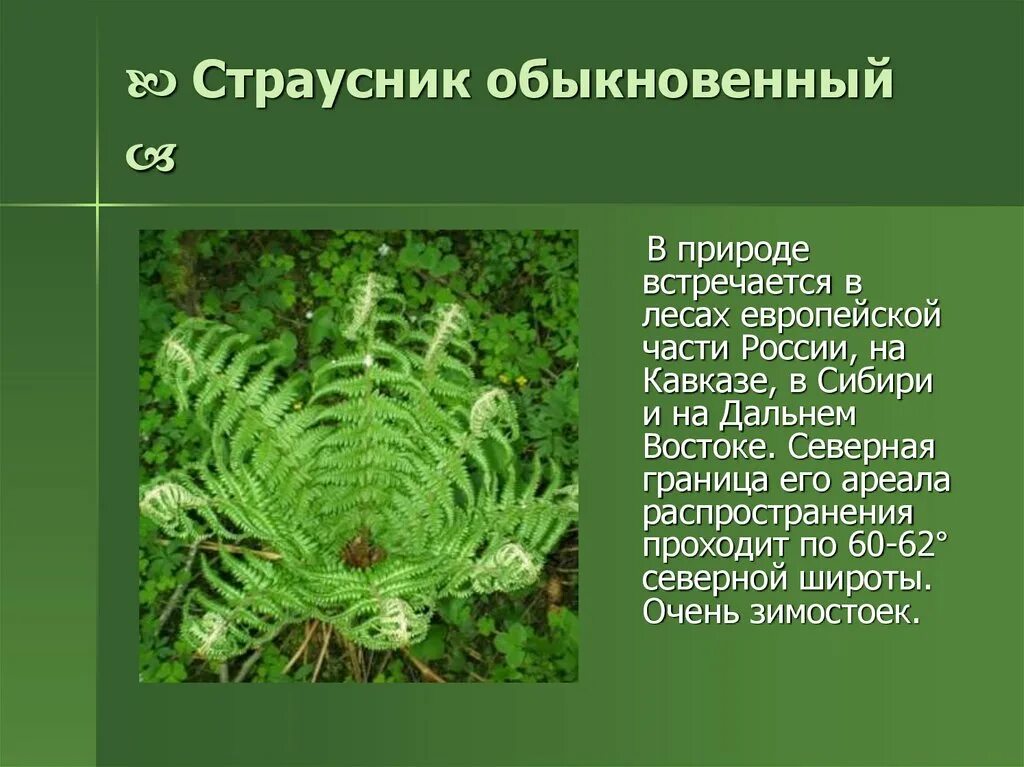 Страусник обыкновенный

В природе встречается в лесах европейской части России, на Кавказе, в Сибири и на Дальнем Востоке. Северная граница его ареала распространения проходит по 60-62° северной широты. Очень зимостоек.